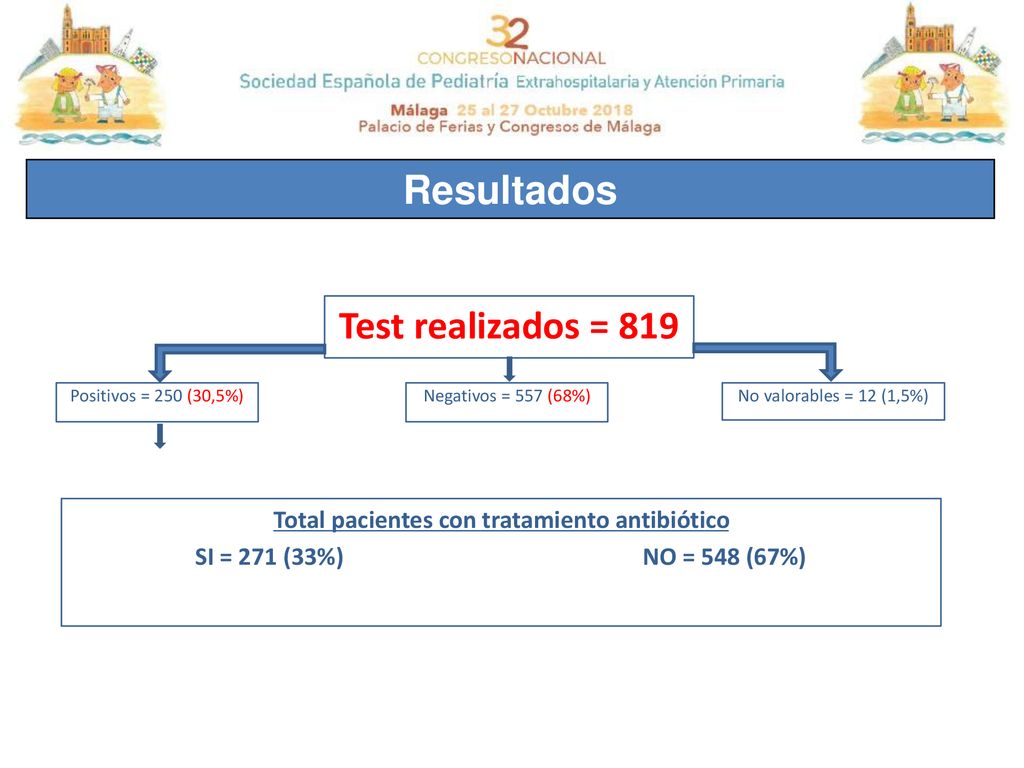 32
CONGRESO NACIONAL
Sociedad Española de Pediatría Extrahospitalaria y Atención Primaria
Málaga 25 al 27 Octubre 2018
Palacio de Ferias y Congresos de Málaga

Resultados

Test realizados = 819

Positivos = 250 (30,5%)

Negativos = 557 (68%)

No valorables = 12 (1,5%)

Total pacientes con tratamiento antibiótico

SI = 271 (33%) NO = 548 (67%)